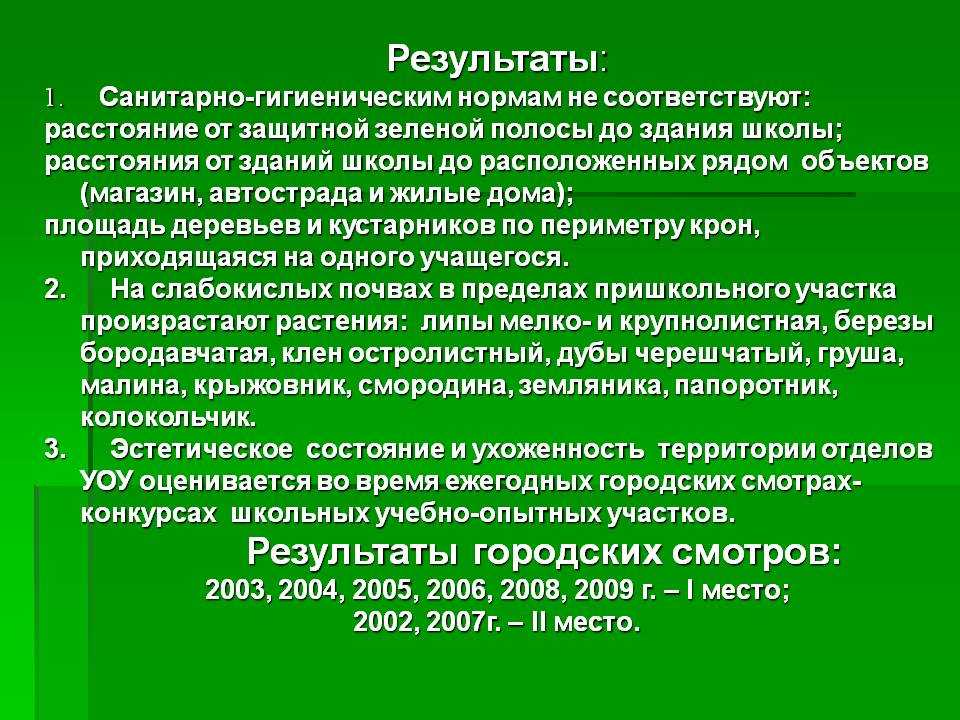 Результаты:

1. Санитарно-гигиеническим нормам не соответствуют:
расстояние от защитной зеленой полосы до здания школы;
расстояния от зданий школы до расположенных рядом объектов (магазин, автострада и жилые дома);
площадь деревьев и кустарников по периметру крон, приходящаяся на одного учащегося.

2. На слабокислых почвах в пределах пришкольного участка произрастают растения: липы мелко- и крупнолистная, березы бородавчатая, клен остролистный, дубы черешчатый, груша, малина, крыжовник, смородина, земляника, папоротник, колокольчик.

3. Эстетическое состояние и ухоженность территории отделов УОУ оценивается во время ежегодных городских смотрах-конкурсах школьных учебно-опытных участков.

Результаты городских смотров:
2003, 2004, 2005, 2006, 2008, 2009 г. – I место;
2002, 2007г. – II место.